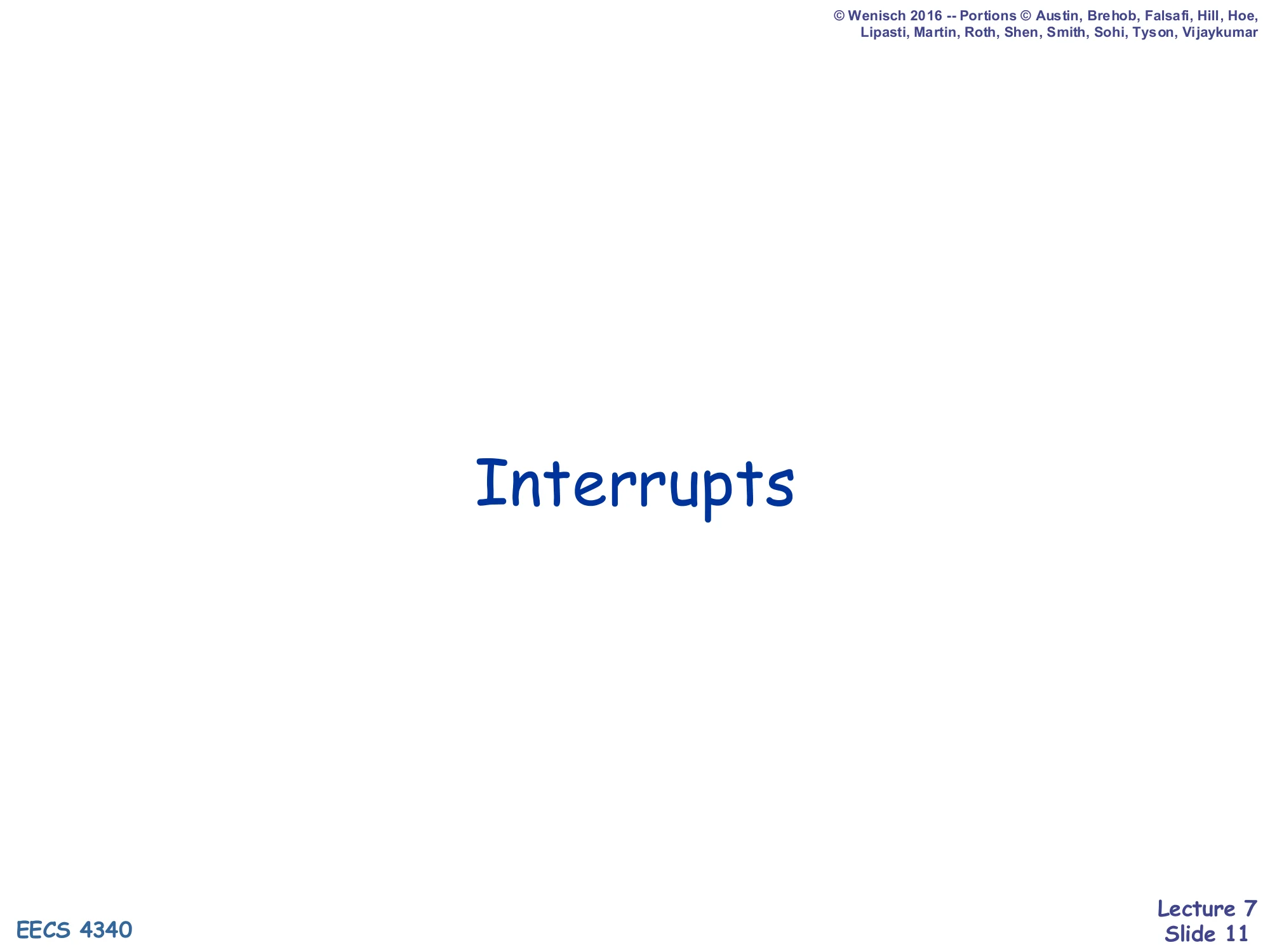 © Wenisch 2016 -- Portions © Austin, Brehob, Falsafi, Hill, Hoe, Lipasti, Martin, Roth, Shen, Smith, Sohi, Tyson, Vijaykumar

Interrupts

EECS 4340

Lecture 7
Slide 11